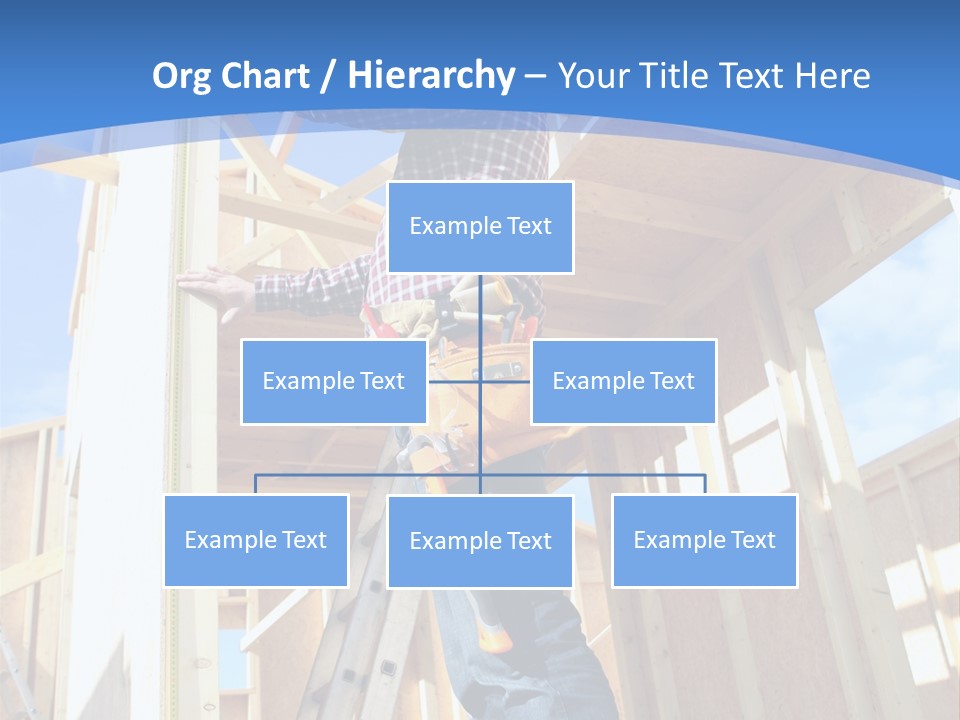 Org Chart / Hierarchy – Your Title Text Here

Example Text

Example Text

Example Text

Example Text

Example Text

Example Text